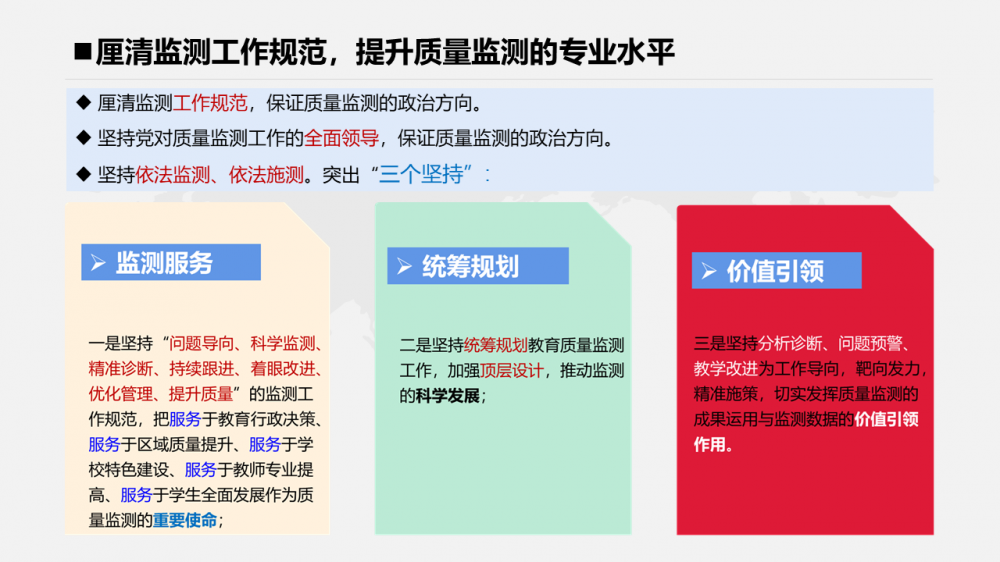 ■厘清监测工作规范，提升质量监测的专业水平

◆ 厘清监测工作规范，保证质量监测的政治方向。

◆ 坚持党对质量监测工作的全面领导，保证质量监测的政治方向。

◆ 坚持依法监测、依法施测。突出“三个坚持”：

➢ 监测服务

一是坚持“问题导向、科学监测、精准诊断、持续跟进、着眼改进、优化管理、提升质量”的监测工作规范，把服务于教育行政决策、服务于区域质量提升、服务于学校特色建设、服务于教师专业提高、服务于学生全面发展作为质量监测的重要使命；

➢ 统筹规划

二是坚持统筹规划教育质量监测工作，加强顶层设计，推动监测的科学发展；

➢ 价值引领

三是坚持分析诊断、问题预警、教学改进为工作导向，靶向发力，精准施策，切实发挥质量监测的成果运用与监测数据的价值引领作用。